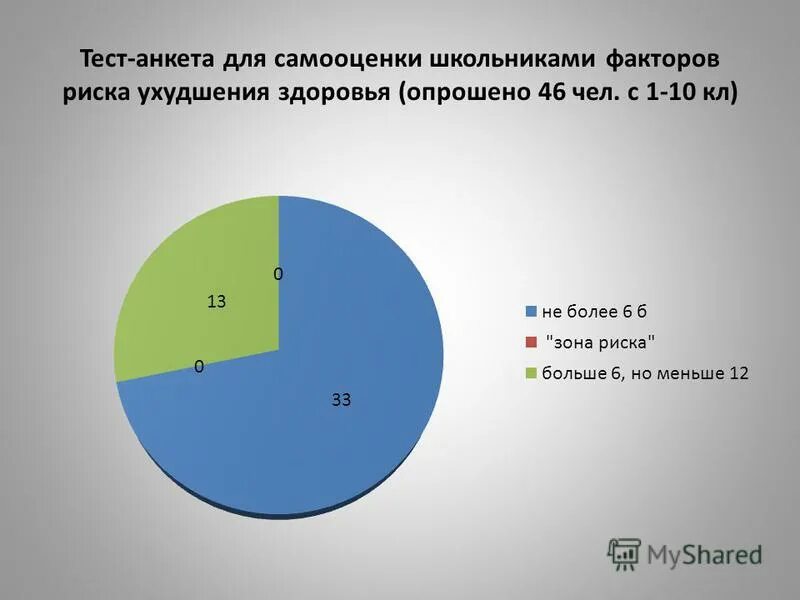 Тест-анкета для самооценки школьниками факторов риска ухудшения здоровья (опрошено 46 чел. с 1-10 кл)

0
13
0
33

не более 6 б
"зона риска"
больше 6, но меньше 12

MyShared